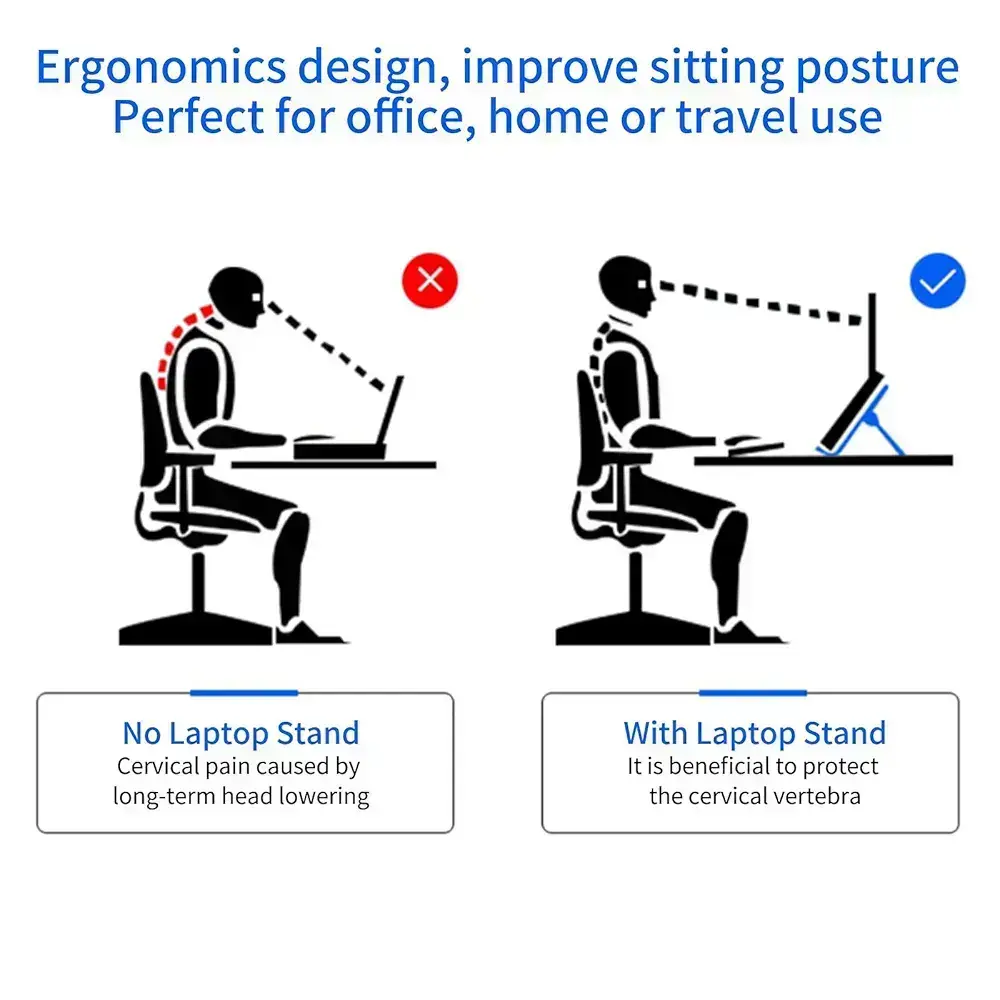 Ergonomics design, improve sitting posture
Perfect for office, home or travel use

No Laptop Stand
Cervical pain caused by long-term head lowering

With Laptop Stand
It is beneficial to protect the cervical vertebra